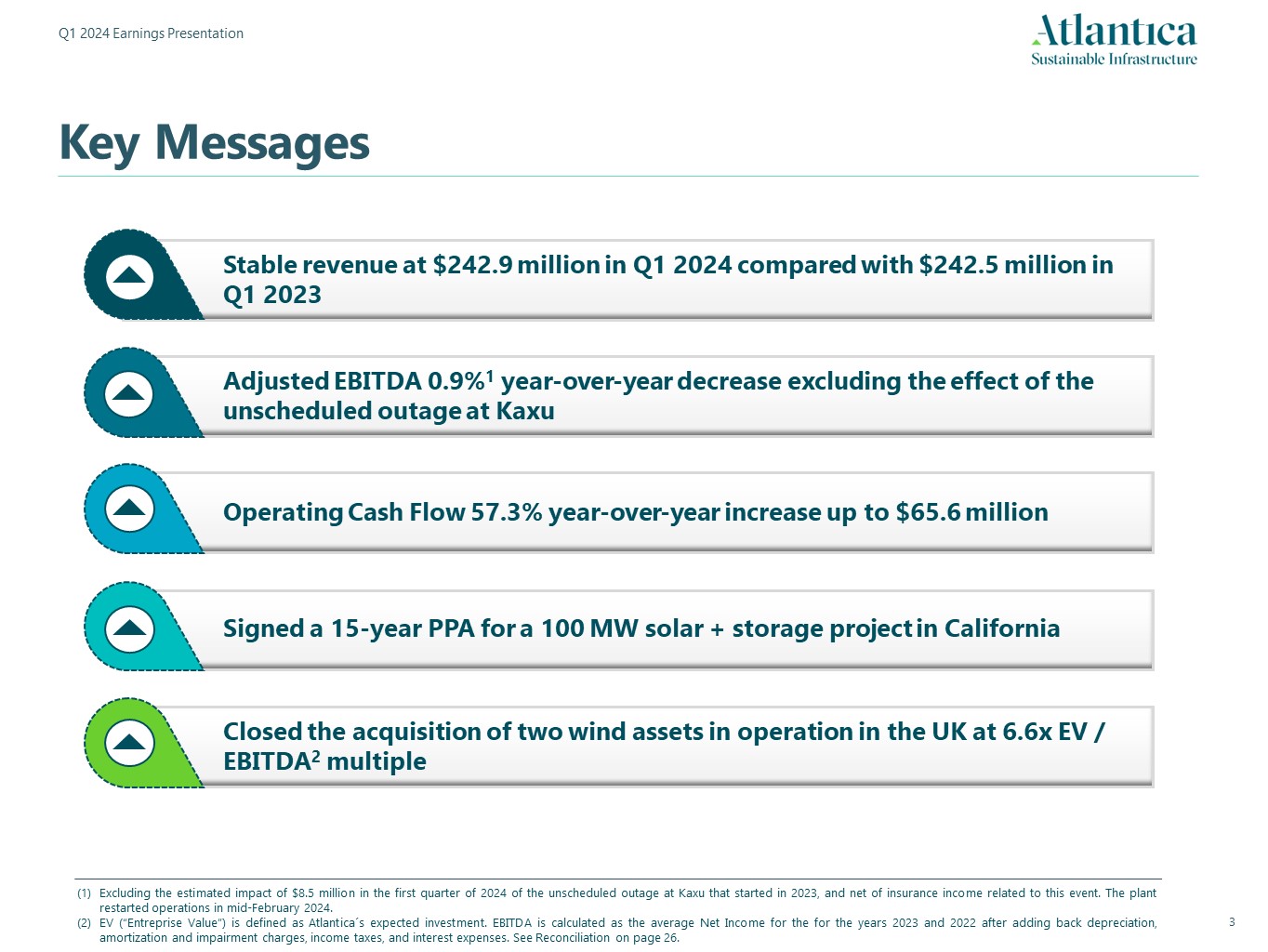 Q1 2024 Earnings Presentation

Atlantica
Sustainable Infrastructure

Key Messages

Stable revenue at \$242.9 million in Q1 2024 compared with \$242.5 million in Q1 2023

Adjusted EBITDA 0.9%$^1$ year-over-year decrease excluding the effect of the unscheduled outage at Kaxu

Operating Cash Flow 57.3% year-over-year increase up to \$65.6 million

Signed a 15-year PPA for a 100 MW solar + storage project in California

Closed the acquisition of two wind assets in operation in the UK at 6.6x EV / EBITDA$^2$ multiple

(1) Excluding the estimated impact of \$8.5 million in the first quarter of 2024 of the unscheduled outage at Kaxu that started in 2023, and net of insurance income related to this event. The plant restarted operations in mid-February 2024.
(2) EV ("Entreprise Value") is defined as Atlantica´s expected investment. EBITDA is calculated as the average Net Income for the for the years 2023 and 2022 after adding back depreciation, amortization and impairment charges, income taxes, and interest expenses. See Reconciliation on page 26.

3